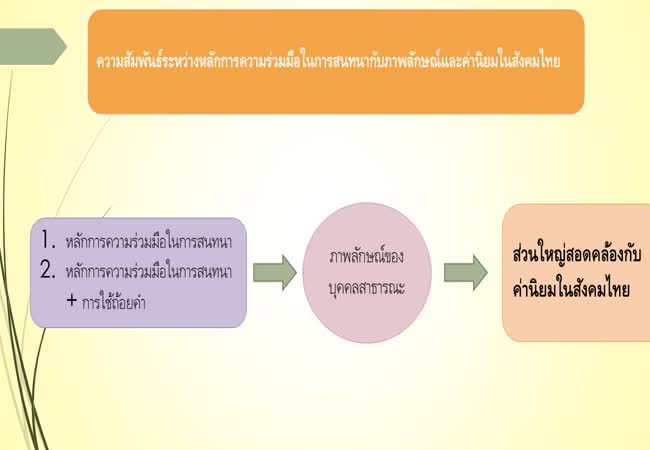 ความสัมพันธ์ระหว่างหลักการความร่วมมือในการสนทนากับภาพลักษณ์และค่านิยมในสังคมไทย

1. หลักการความร่วมมือในการสนทนา
2. หลักการความร่วมมือในการสนทนา + การใช้ถ้อยคำ

ภาพลักษณ์ของบุคคลสาธารณะ

ส่วนใหญ่สอดคล้องกับค่านิยมในสังคมไทย